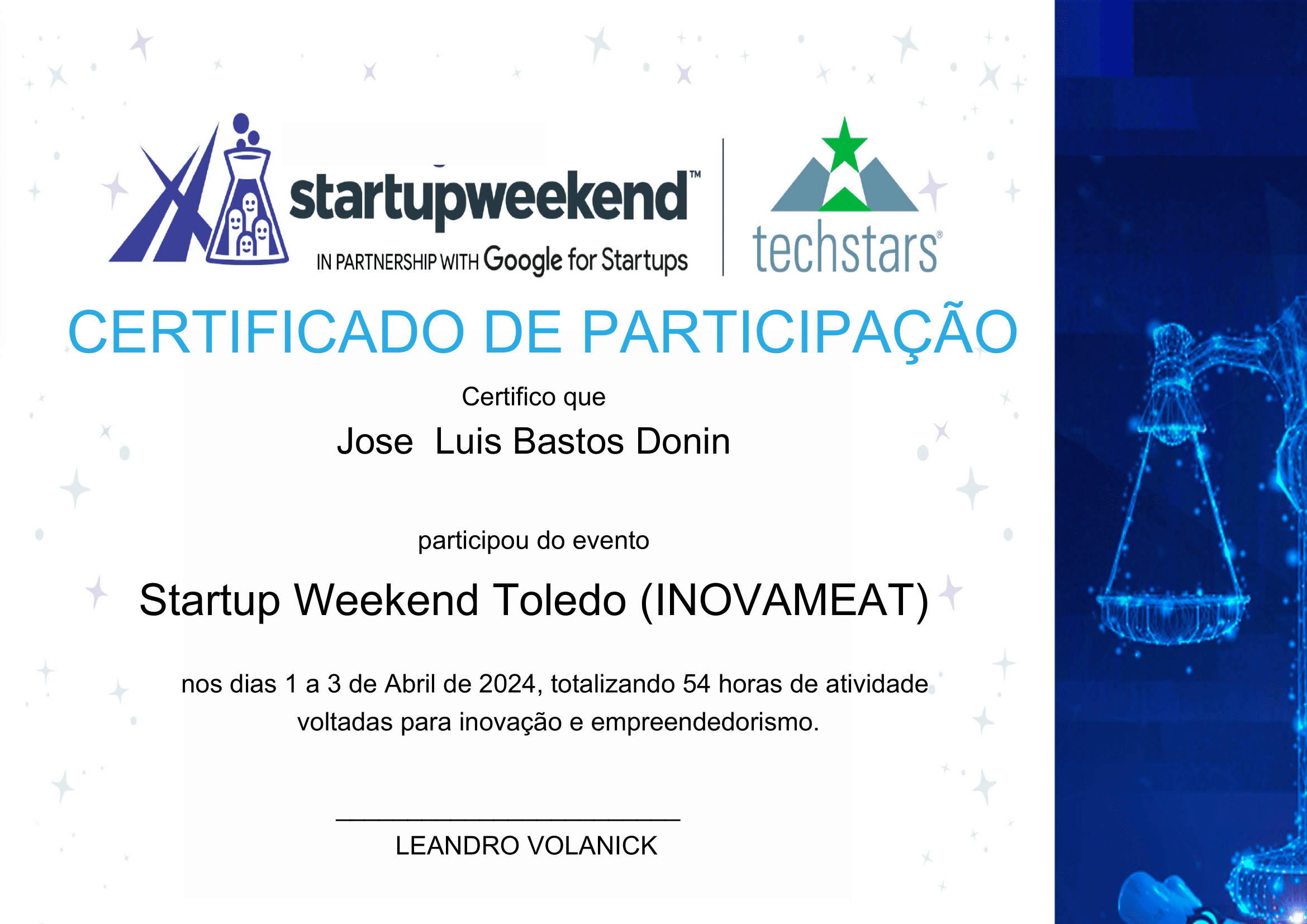 startupweekend™
IN PARTNERSHIP WITH Google for Startups

techstars®

CERTIFICADO DE PARTICIPAÇÃO

Certifico que

Jose Luis Bastos Donin

participou do evento

Startup Weekend Toledo (INOVAMEAT)

nos dias 1 a 3 de Abril de 2024, totalizando 54 horas de atividade voltadas para inovação e empreendedorismo.

LEANDRO VOLANICK